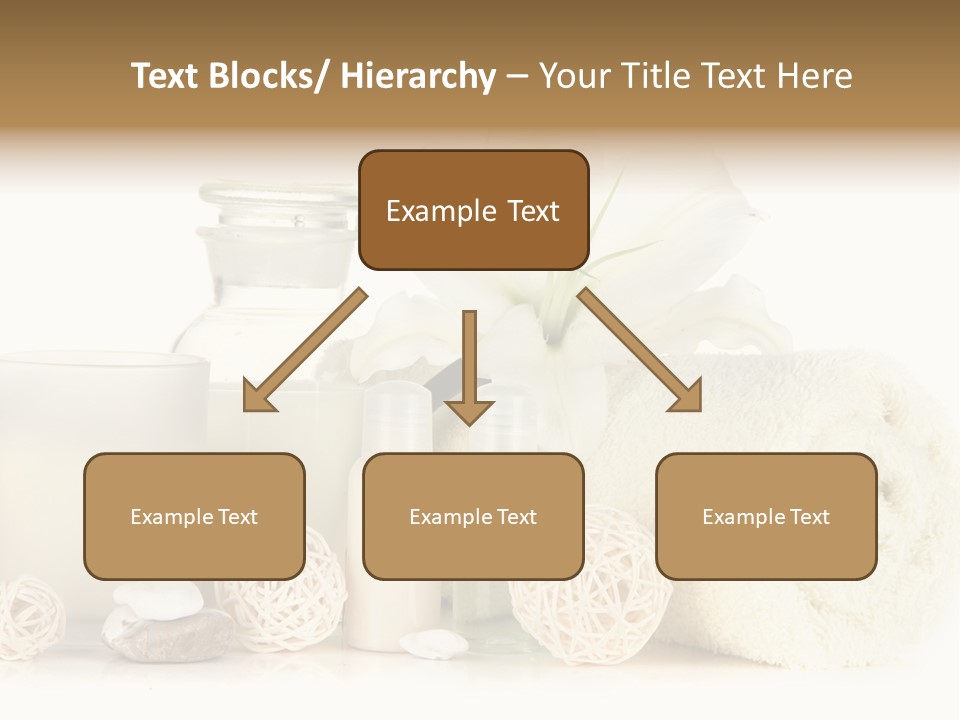 Text Blocks/ Hierarchy – Your Title Text Here

Example Text

Example Text

Example Text

Example Text